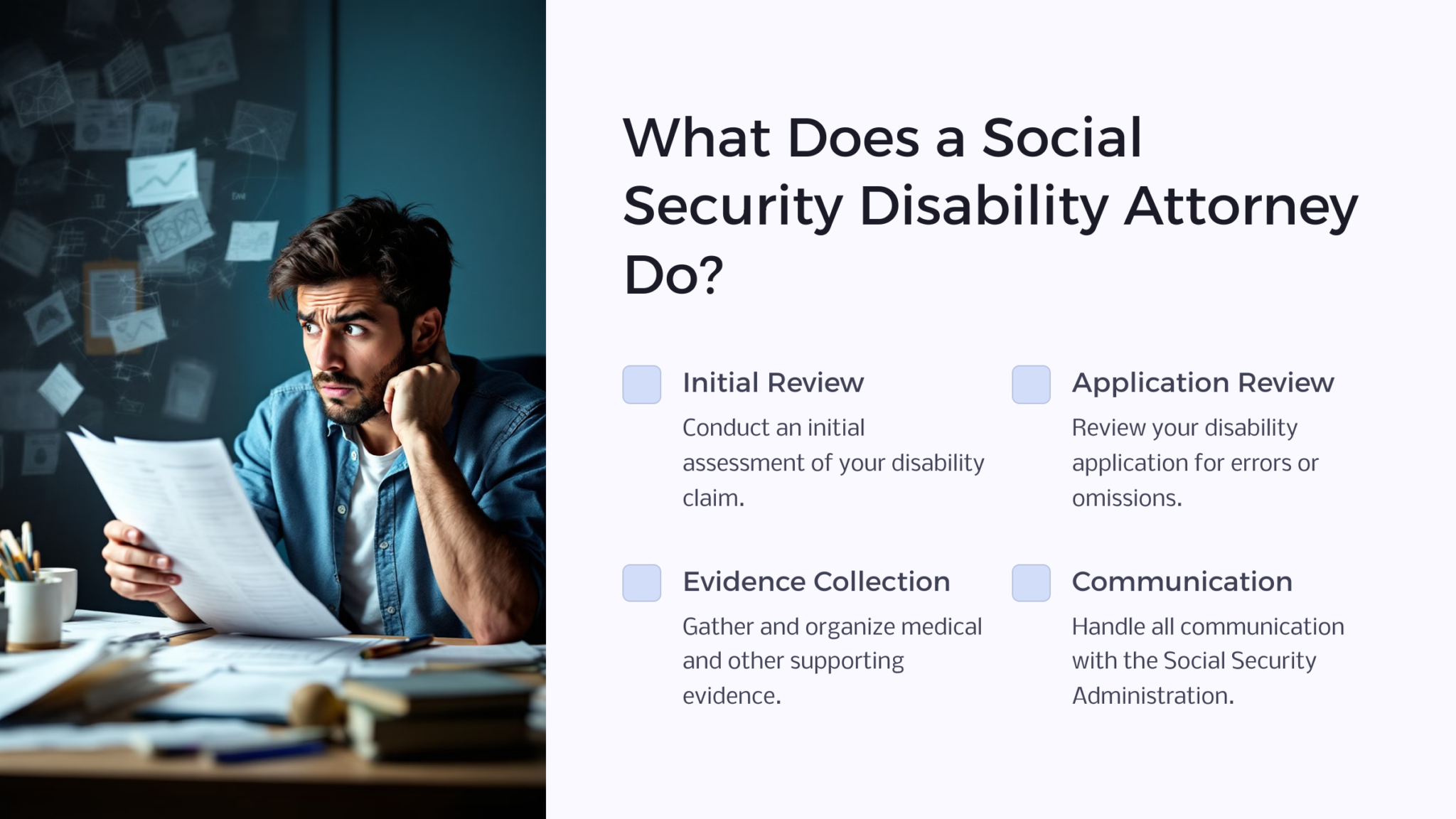 What Does a Social Security Disability Attorney Do?

Initial Review

Conduct an initial assessment of your disability claim.

Application Review

Review your disability application for errors or omissions.

Evidence Collection

Gather and organize medical and other supporting evidence.

Communication

Handle all communication with the Social Security Administration.